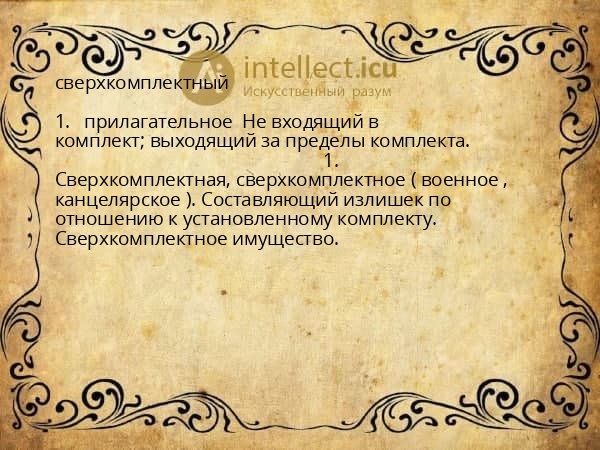 intellect.icu
Искусственный разум

сверхкомплектный

1. прилагательное Не входящий в комплект; выходящий за пределы комплекта.

1.

Сверхкомплектная, сверхкомплектное ( военное , канцелярское ). Составляющий излишек по отношению к установленному комплекту. Сверхкомплектное имущество.